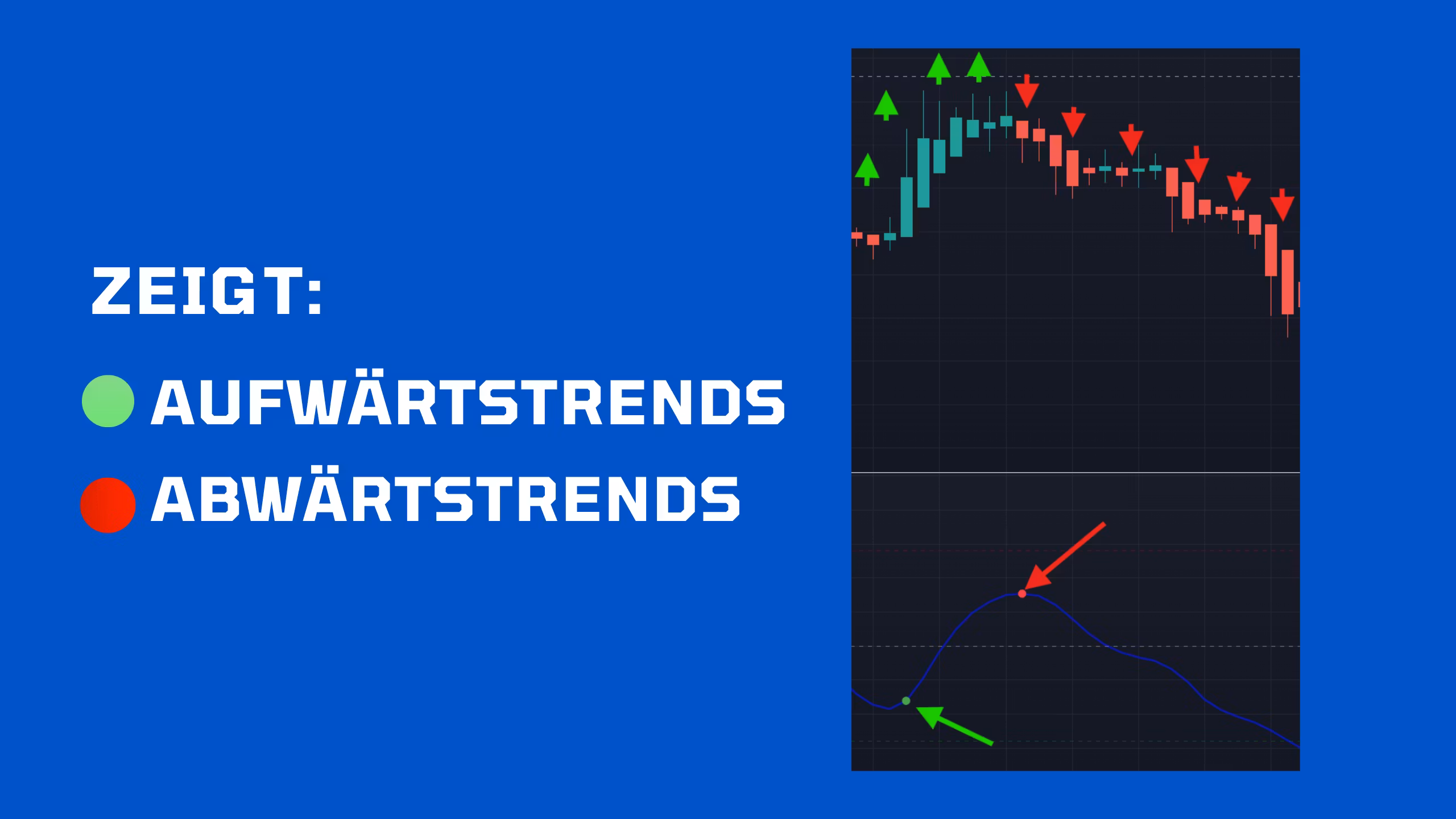 ZEIGT:

AUFWÄRTSTRENDS

ABWÄRTSTRENDS